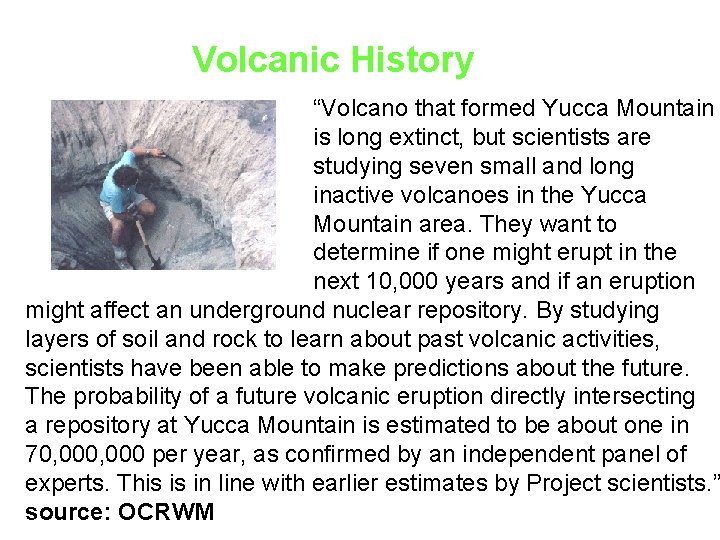 Volcanic History

“Volcano that formed Yucca Mountain is long extinct, but scientists are studying seven small and long inactive volcanoes in the Yucca Mountain area. They want to determine if one might erupt in the next 10,000 years and if an eruption might affect an underground nuclear repository. By studying layers of soil and rock to learn about past volcanic activities, scientists have been able to make predictions about the future. The probability of a future volcanic eruption directly intersecting a repository at Yucca Mountain is estimated to be about one in 70,000,000 per year, as confirmed by an independent panel of experts. This is in line with earlier estimates by Project scientists.”
source: OCRWM